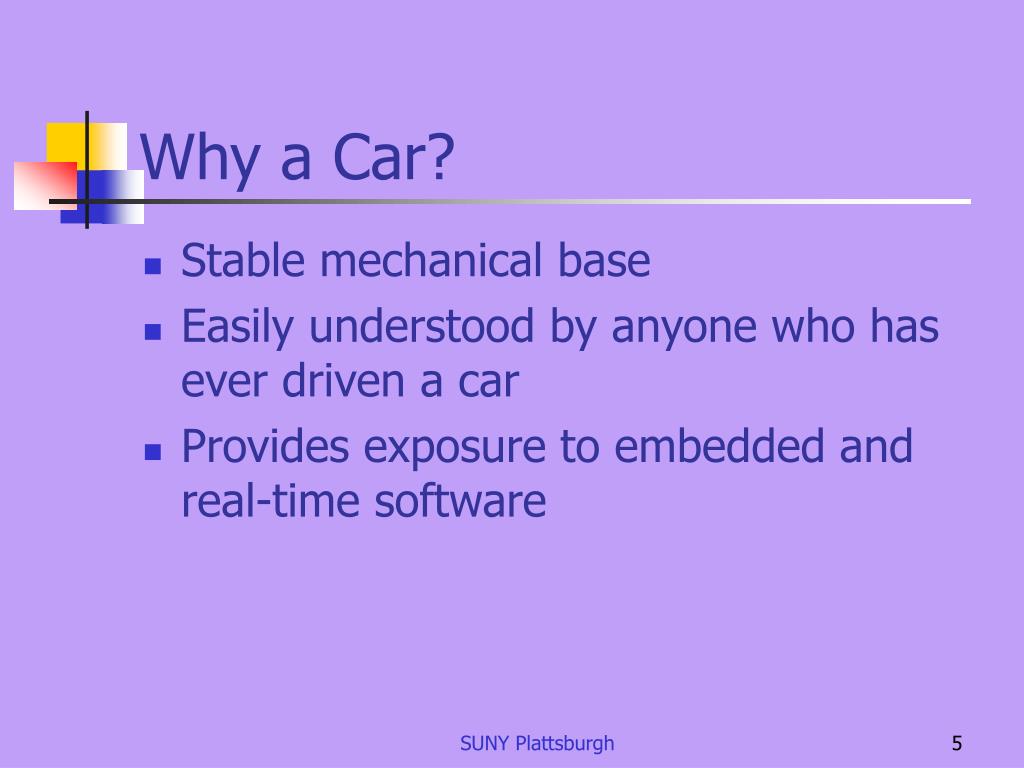 Why a Car?

- Stable mechanical base
- Easily understood by anyone who has ever driven a car
- Provides exposure to embedded and real-time software

SUNY Plattsburgh

5